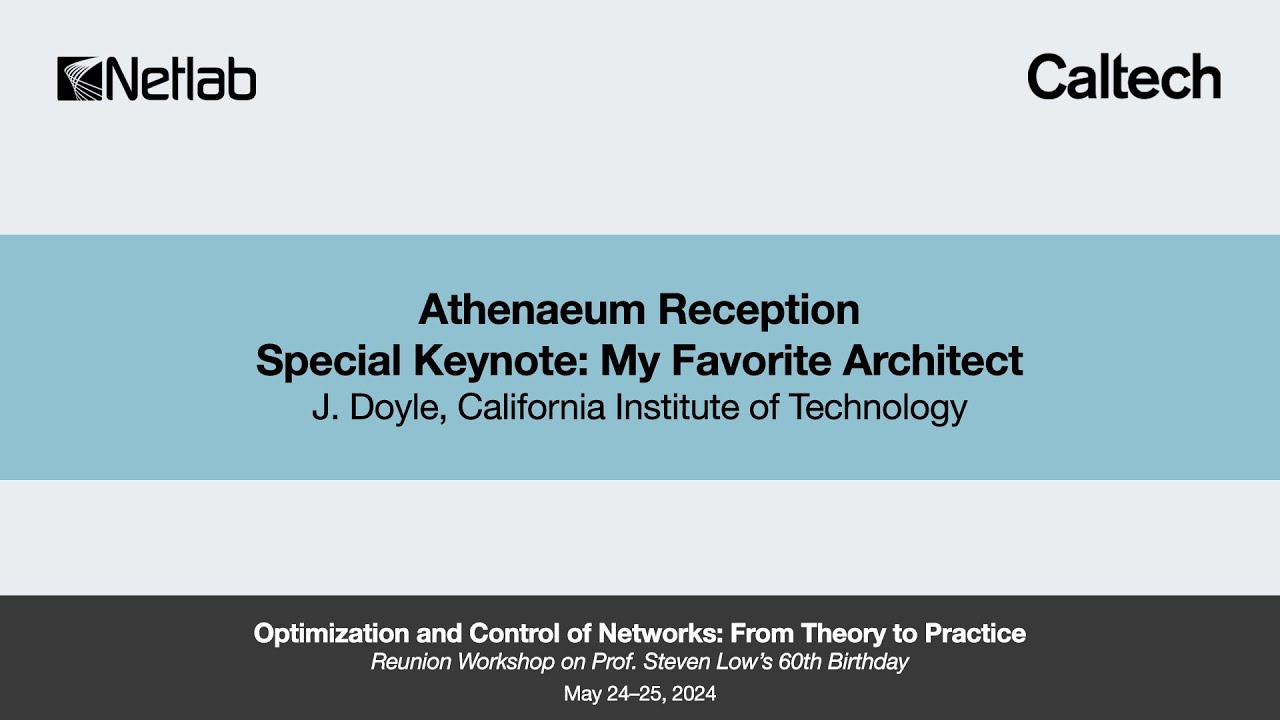 Netlab

Caltech

Athenaeum Reception
Special Keynote: My Favorite Architect
J. Doyle, California Institute of Technology

Optimization and Control of Networks: From Theory to Practice
Reunion Workshop on Prof. Steven Low's 60th Birthday
May 24–25, 2024